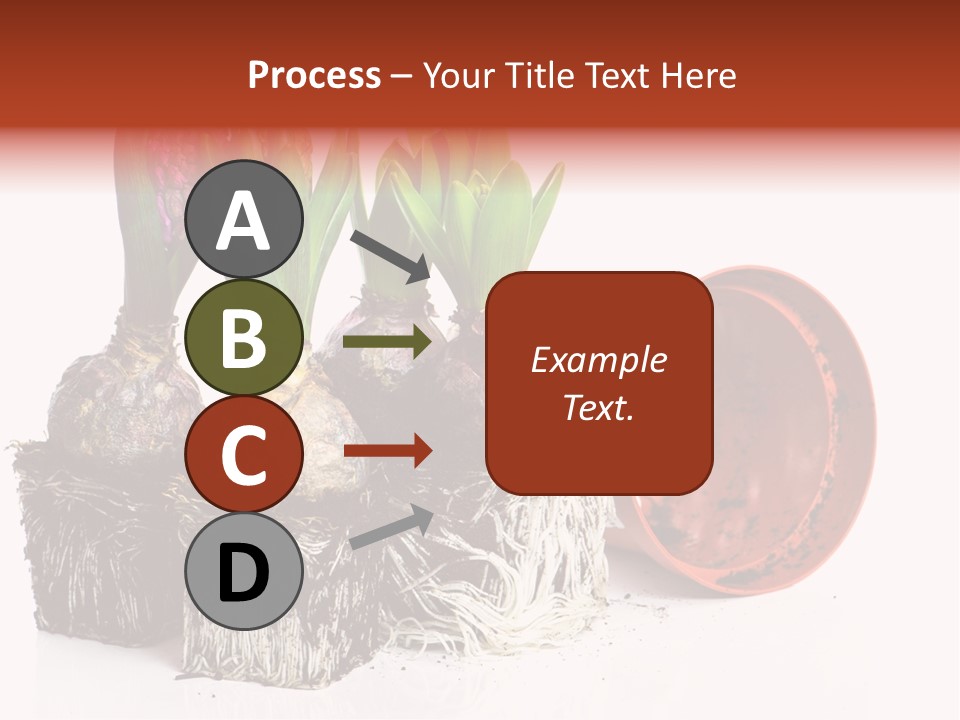 Process – Your Title Text Here

A

B

C

D

Example Text.